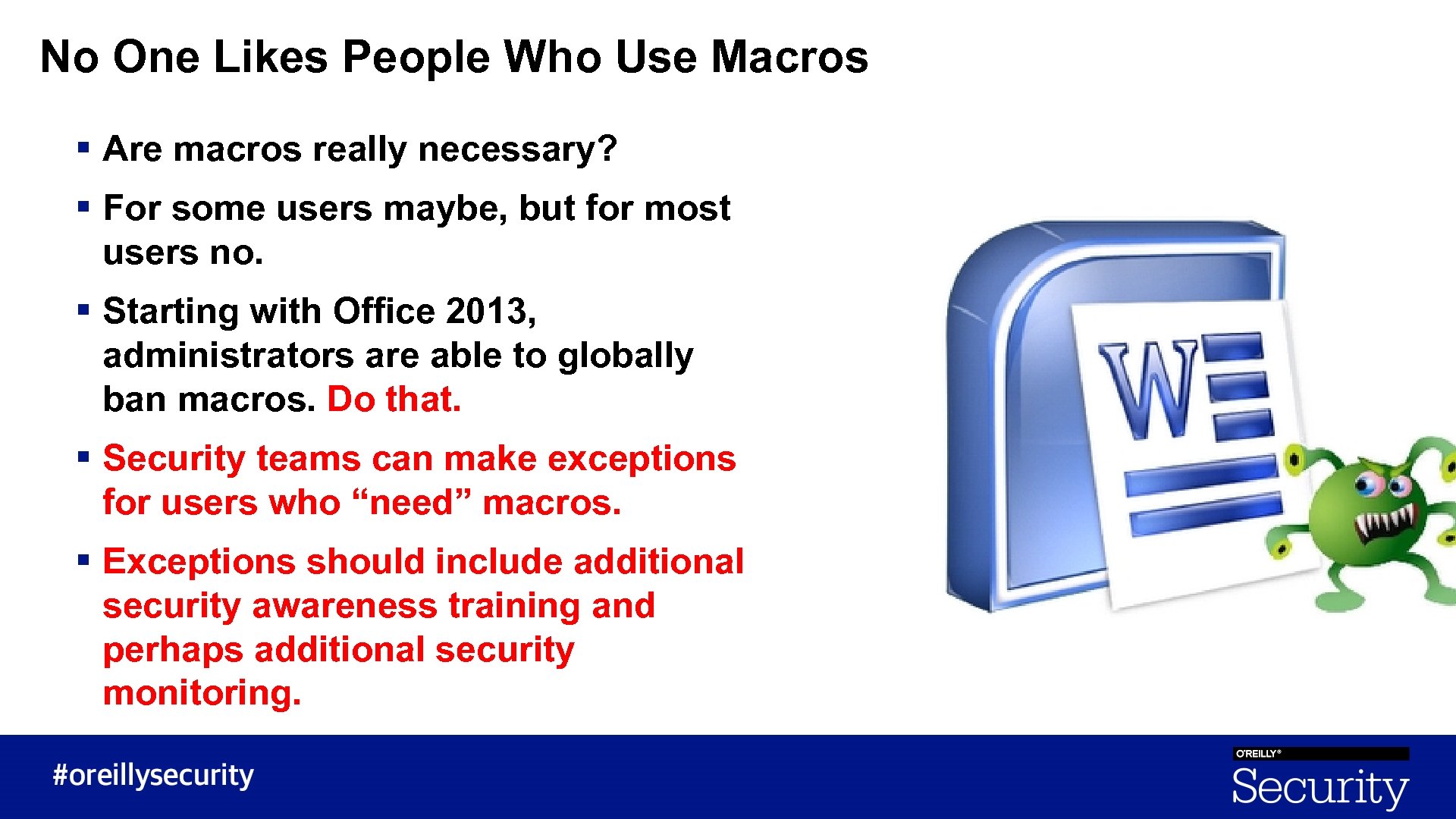 No One Likes People Who Use Macros

▪ Are macros really necessary?

▪ For some users maybe, but for most users no.

▪ Starting with Office 2013, administrators are able to globally ban macros. Do that.

▪ Security teams can make exceptions for users who “need” macros.

▪ Exceptions should include additional security awareness training and perhaps additional security monitoring.

W

#oreillysecurity

O'REILLY®
Security